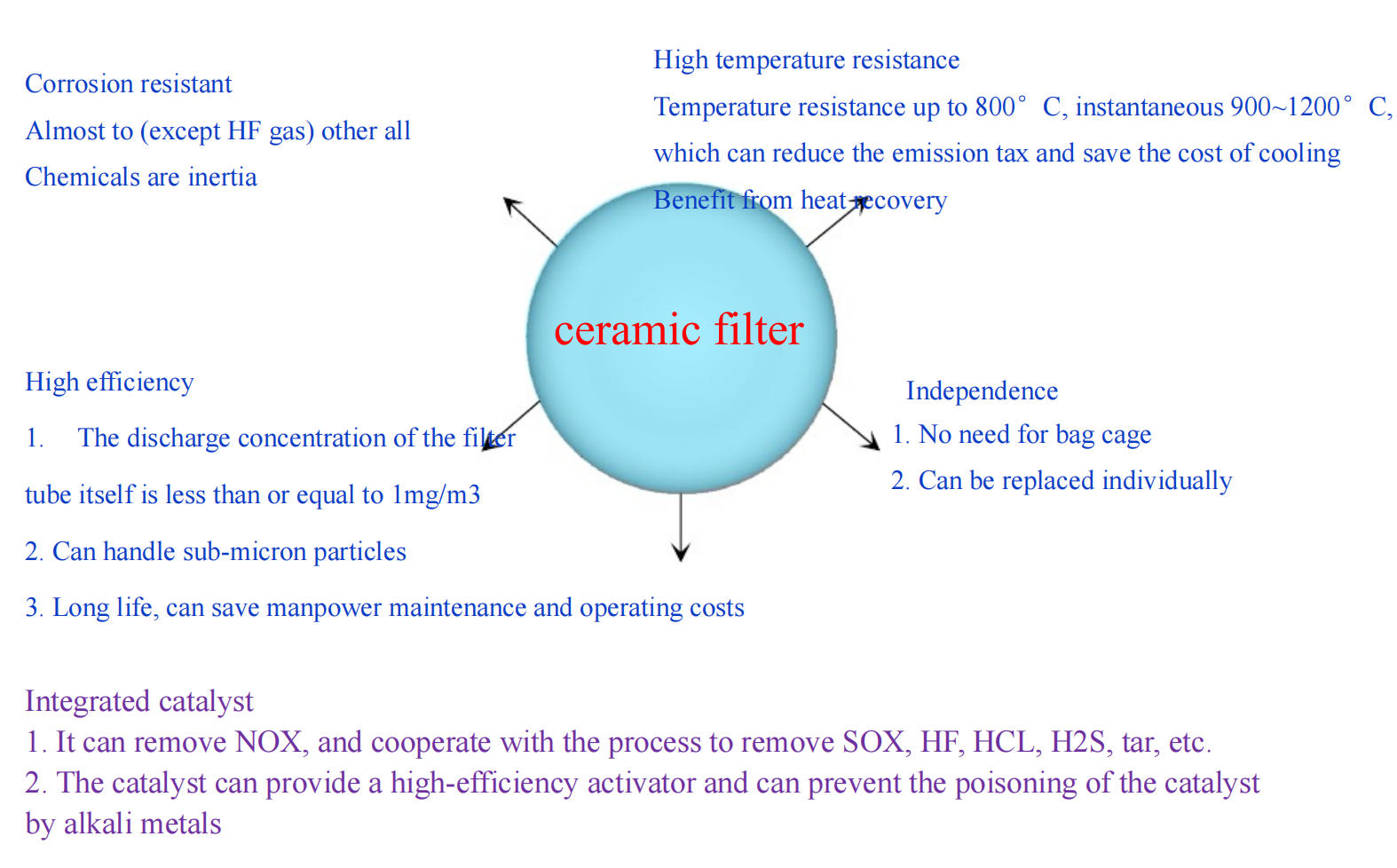 Corrosion resistant
Almost to (except HF gas) other all
Chemicals are inertia

High temperature resistance
Temperature resistance up to 800° C, instantaneous 900~1200° C, which can reduce the emission tax and save the cost of cooling
Benefit from heat recovery

ceramic filter

High efficiency
1. The discharge concentration of the filter tube itself is less than or equal to 1mg/m3
2. Can handle sub-micron particles
3. Long life, can save manpower maintenance and operating costs

Independence
1. No need for bag cage
2. Can be replaced individually

Integrated catalyst
1. It can remove NOX, and cooperate with the process to remove SOX, HF, HCL, H2S, tar, etc.
2. The catalyst can provide a high-efficiency activator and can prevent the poisoning of the catalyst by alkali metals